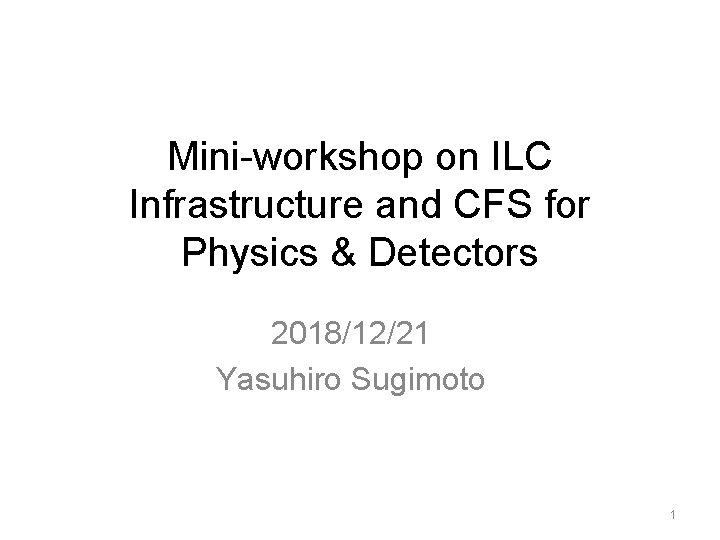 Mini-workshop on ILC Infrastructure and CFS for Physics & Detectors

2018/12/21
Yasuhiro Sugimoto

1